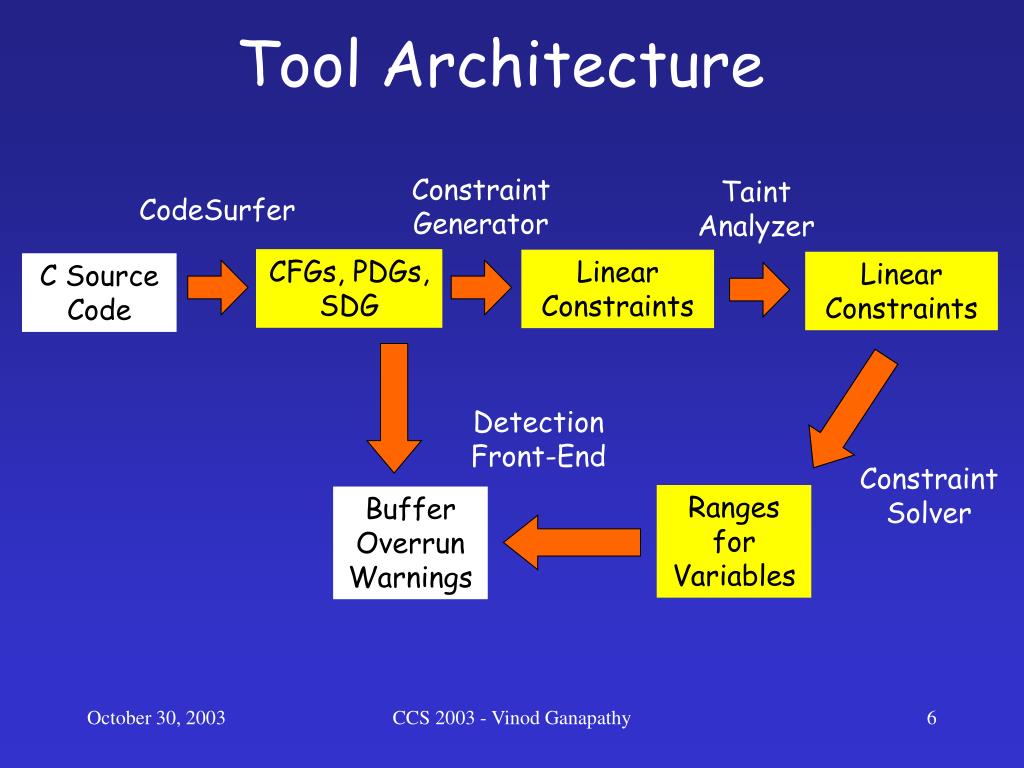 Tool Architecture

CodeSurfer

Constraint Generator

Taint Analyzer

C Source Code

CFGs, PDGs, SDG

Linear Constraints

Linear Constraints

Detection Front-End

Constraint Solver

Buffer Overrun Warnings

Ranges for Variables

October 30, 2003

CCS 2003 - Vinod Ganapathy

6